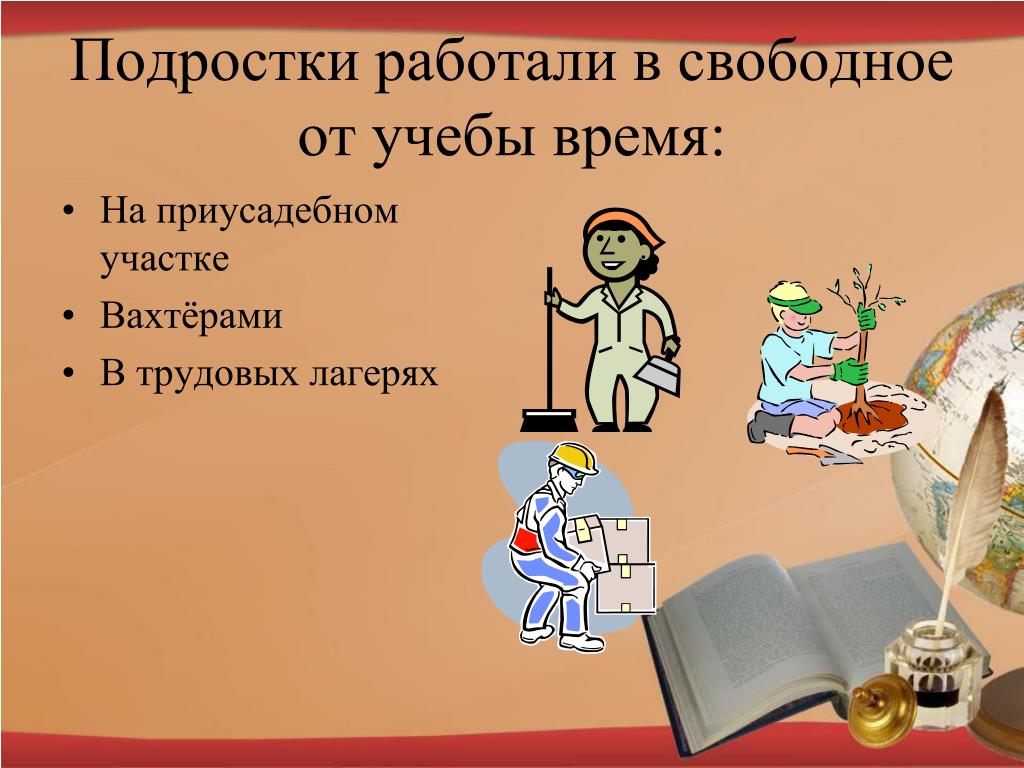 Подростки работали в свободное от учебы время:

• На приусадебном участке
• Вахтёрами
• В трудовых лагерях